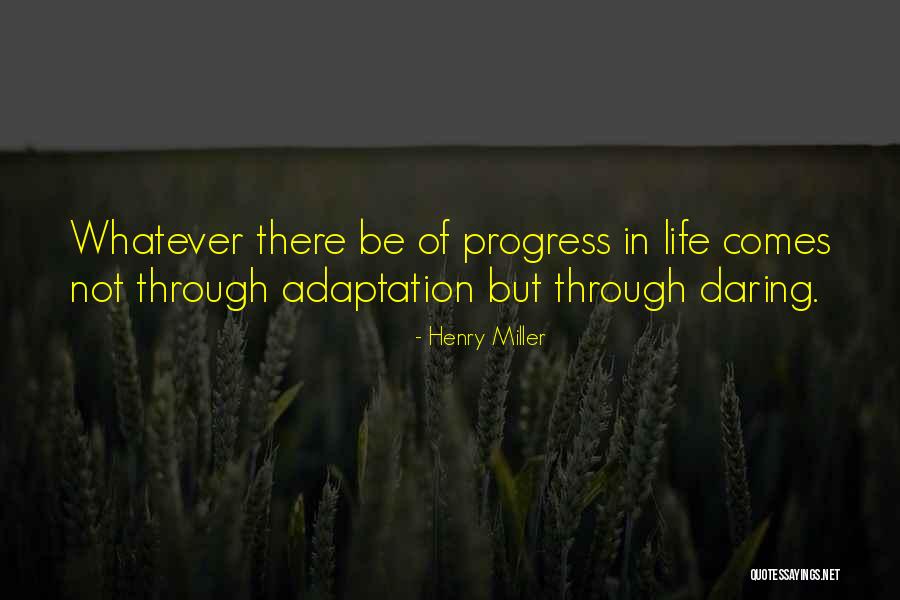 Whatever there be of progress in life comes not through adaptation but through daring.

- Henry Miller

QUOTESSAYINGS.NET